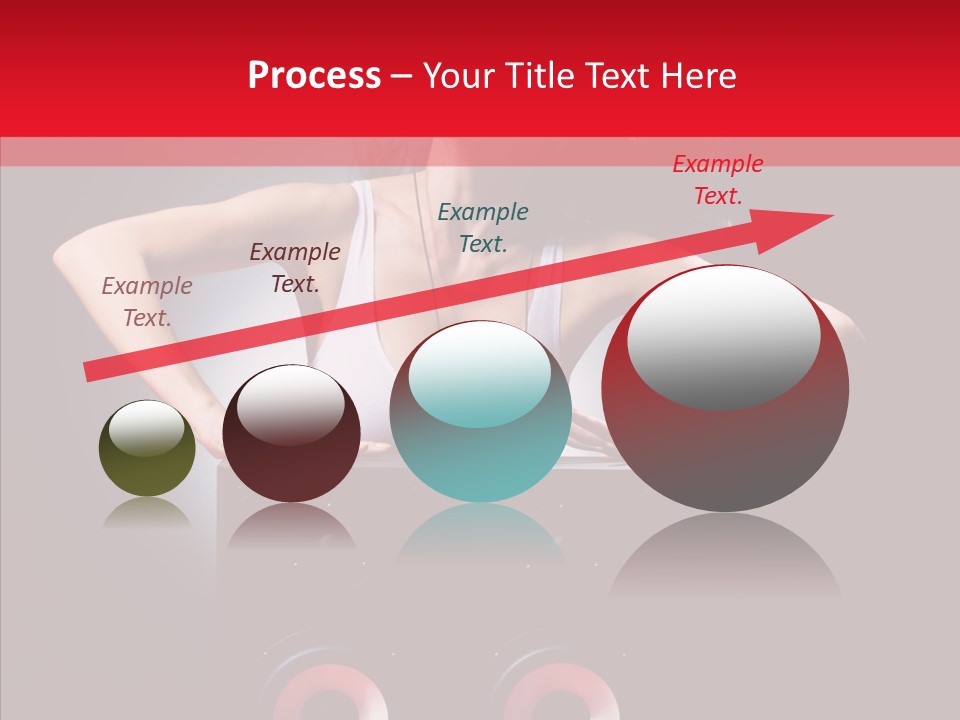 Process – Your Title Text Here

Example Text.

Example Text.

Example Text.

Example Text.